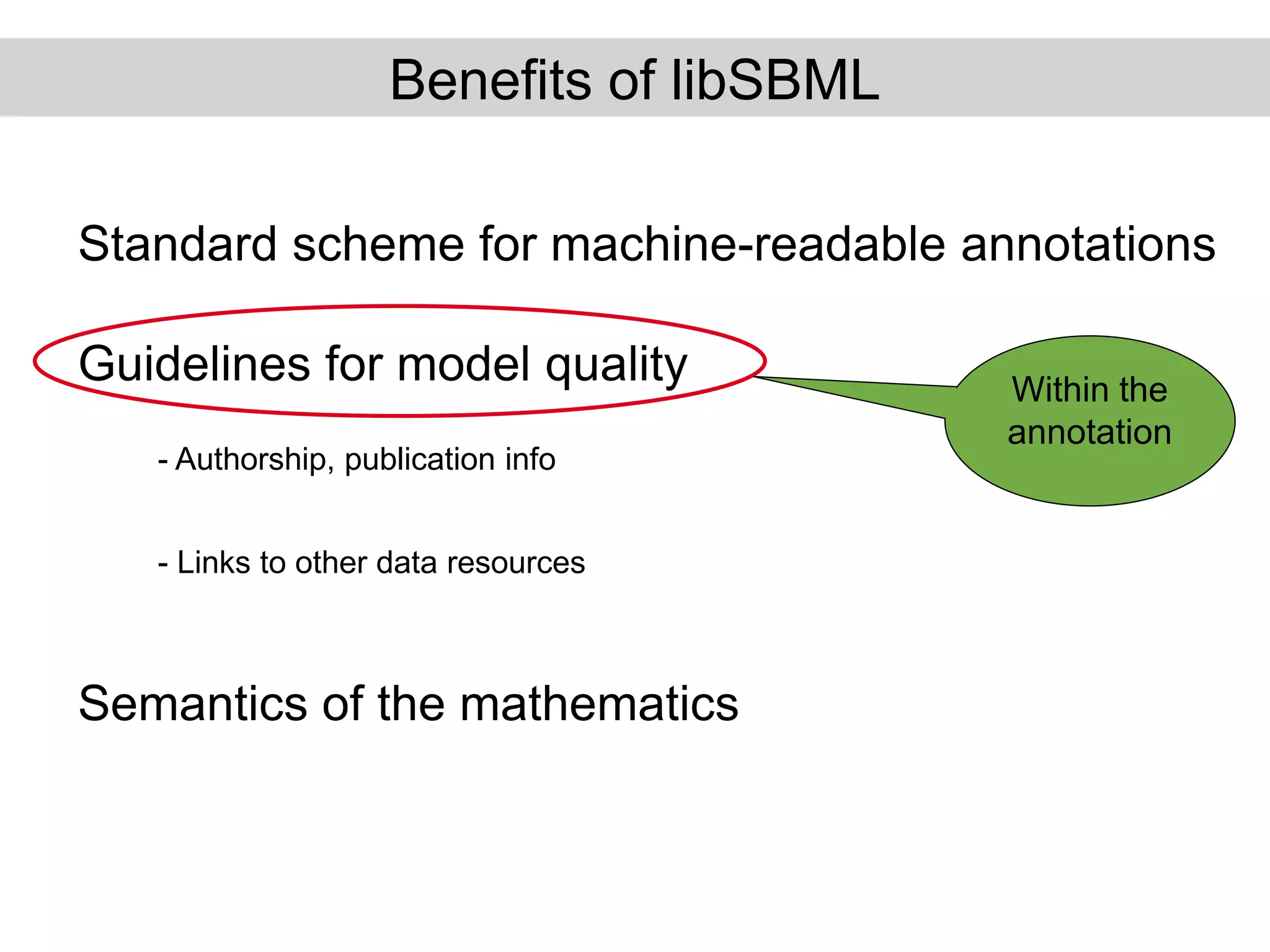 Benefits of libSBML

Standard scheme for machine-readable annotations

Guidelines for model quality

Within the annotation

- Authorship, publication info

- Links to other data resources

Semantics of the mathematics